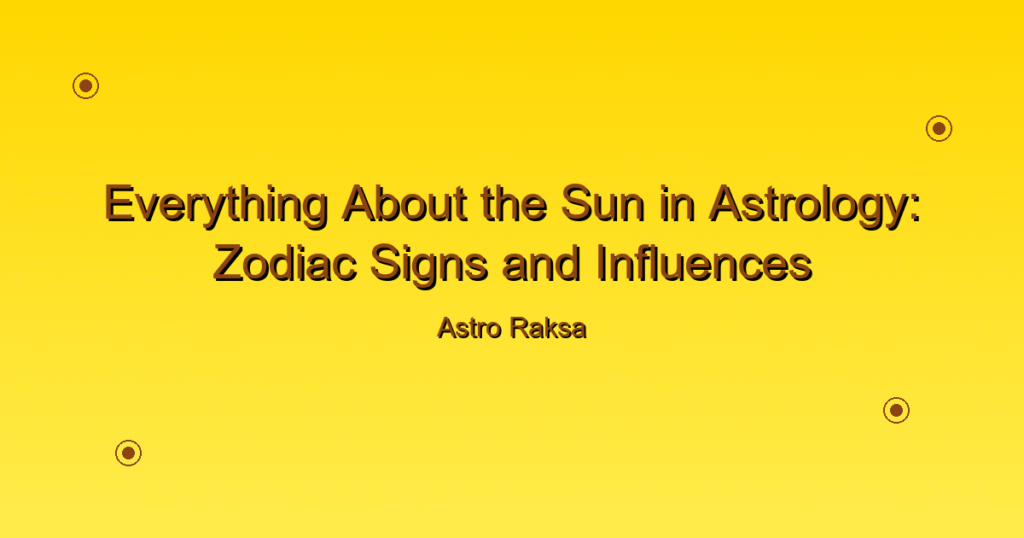 Everything About the Sun in Astrology: Zodiac Signs and Influences

Astro Raksa